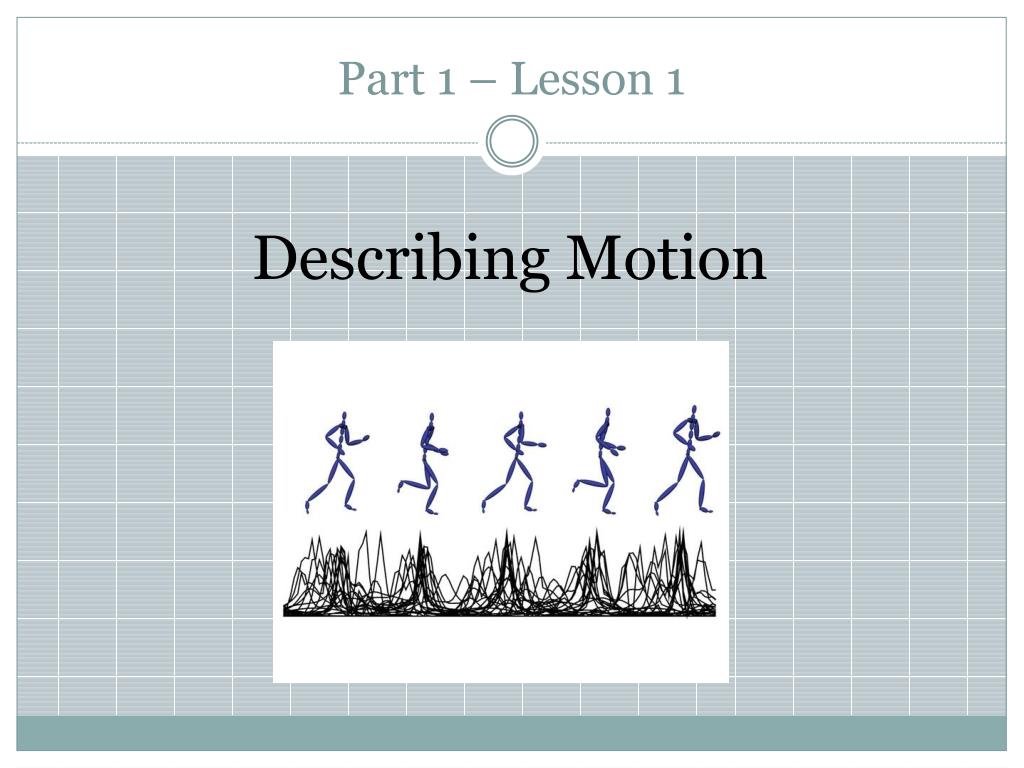 Part 1 – Lesson 1

Describing Motion